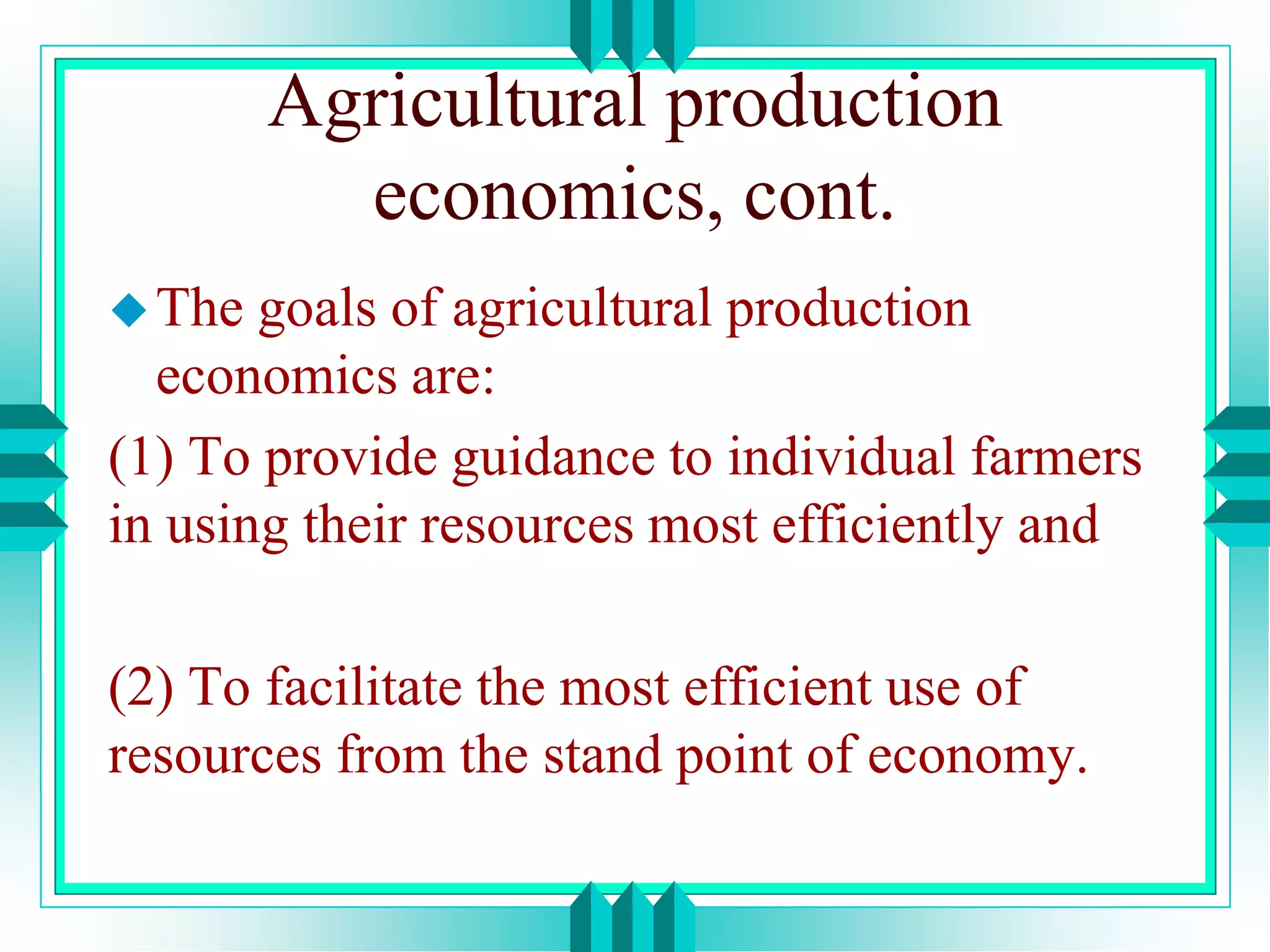 Agricultural production economics, cont.

The goals of agricultural production economics are:

(1) To provide guidance to individual farmers in using their resources most efficiently and

(2) To facilitate the most efficient use of resources from the stand point of economy.